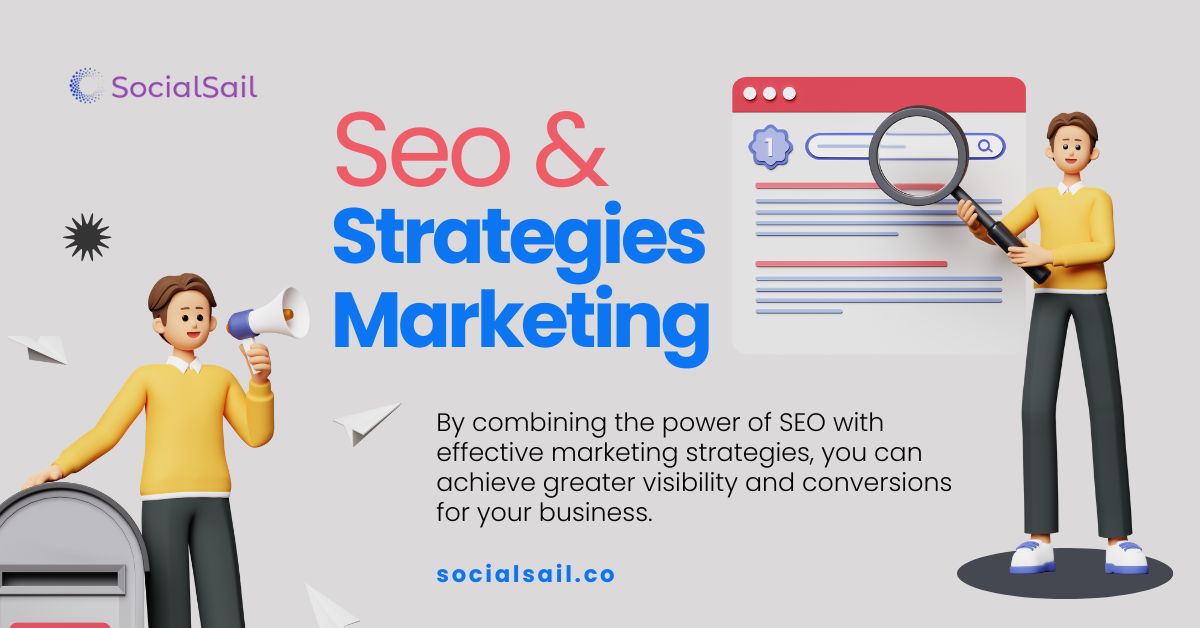 SocialSail

Seo &
Strategies
Marketing

1

By combining the power of SEO with effective marketing strategies, you can achieve greater visibility and conversions for your business.

socialsail.co